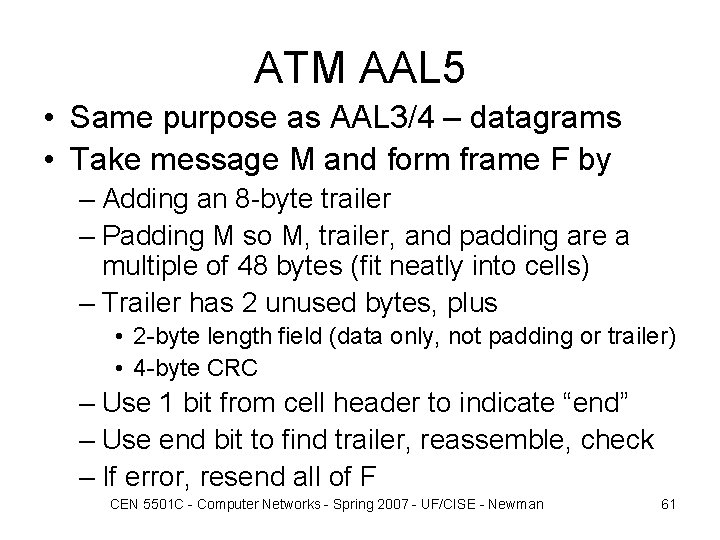 ATM AAL5

• Same purpose as AAL3/4 – datagrams
• Take message M and form frame F by
– Adding an 8-byte trailer
– Padding M so M, trailer, and padding are a multiple of 48 bytes (fit neatly into cells)
– Trailer has 2 unused bytes, plus
• 2-byte length field (data only, not padding or trailer)
• 4-byte CRC
– Use 1 bit from cell header to indicate “end”
– Use end bit to find trailer, reassemble, check
– If error, resend all of F

CEN 5501C - Computer Networks - Spring 2007 - UF/CISE - Newman

61